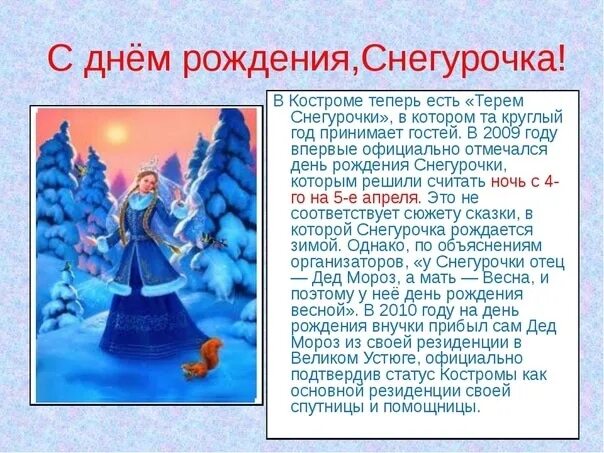 С днём рождения,Снегурочка!

В Костроме теперь есть «Терем Снегурочки», в котором та круглый год принимает гостей. В 2009 году впервые официально отмечался день рождения Снегурочки, которым решили считать ночь с 4-го на 5-е апреля. Это не соответствует сюжету сказки, в которой Снегурочка рождается зимой. Однако, по объяснениям организаторов, «у Снегурочки отец — Дед Мороз, а мать — Весна, и поэтому у неё день рождения весной». В 2010 году на день рождения внучки прибыл сам Дед Мороз из своей резиденции в Великом Устюге, официально подтвердив статус Костромы как основной резиденции своей спутницы и помощницы.